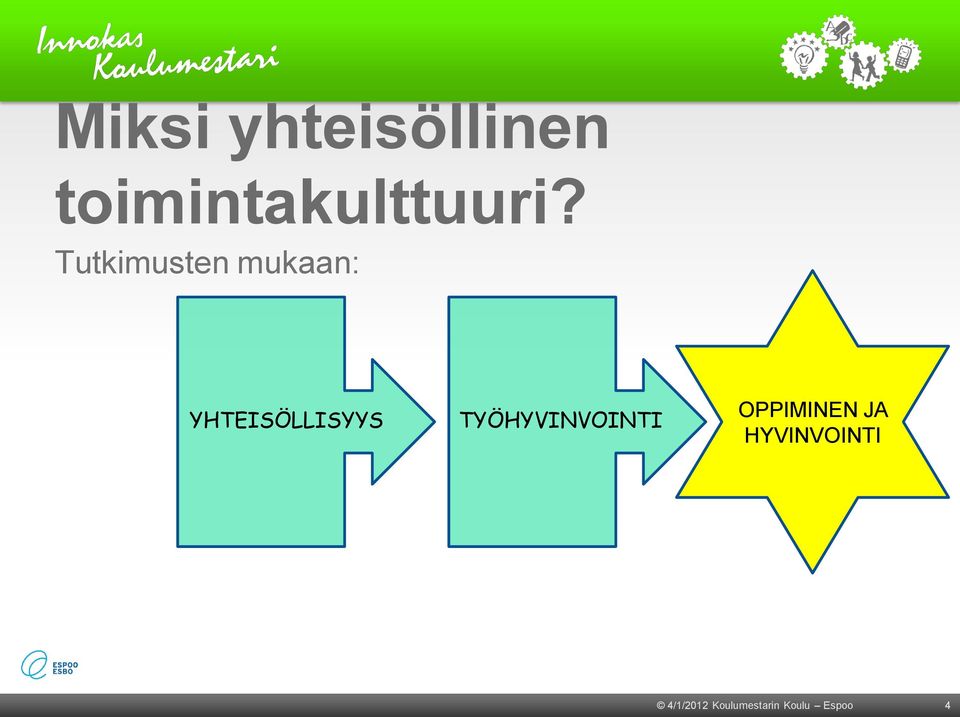 Innokas Koulumestari

Miksi yhteisöllinen toimintakulttuuri?

Tutkimusten mukaan:

YHTEISÖLLISYYS

TYÖHYVINVOINTI

OPPIMINEN JA HYVINVOINTI

ESPOO ESBO

© 4/1/2012 Koulumestarin Koulu – Espoo

4